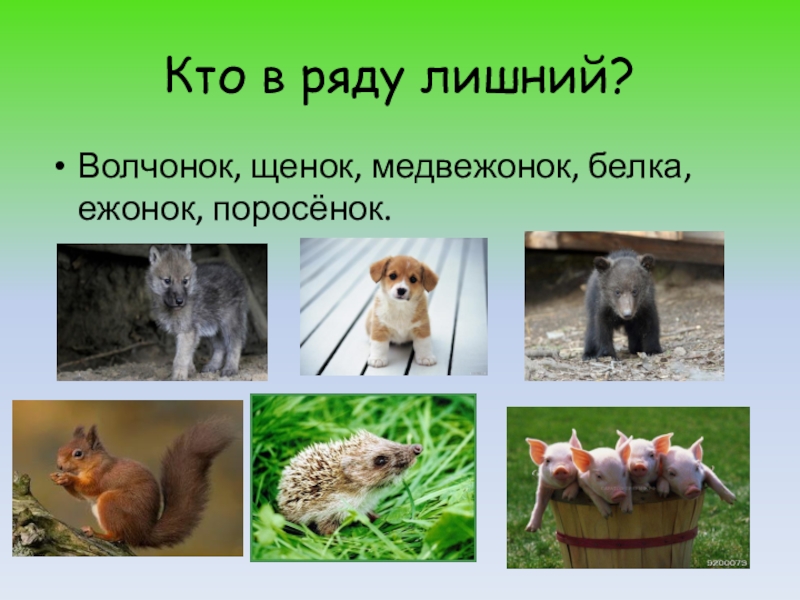 Кто в ряду лишний?

• Волчонок, щенок, медвежонок, белка, ежонок, поросёнок.

9200073